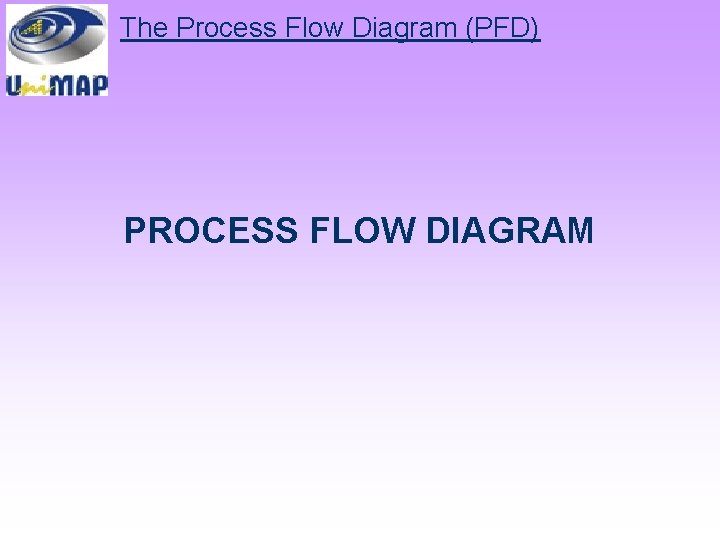 UniMAP

The Process Flow Diagram (PFD)

PROCESS FLOW DIAGRAM